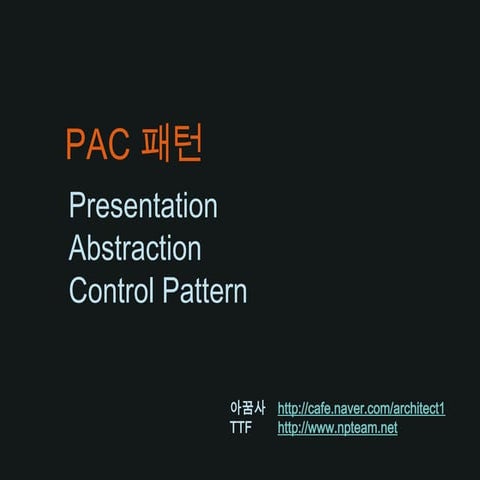 PAC 패턴

Presentation
Abstraction
Control Pattern

아꿈사 http://cafe.naver.com/architect1
TTF http://www.npteam.net